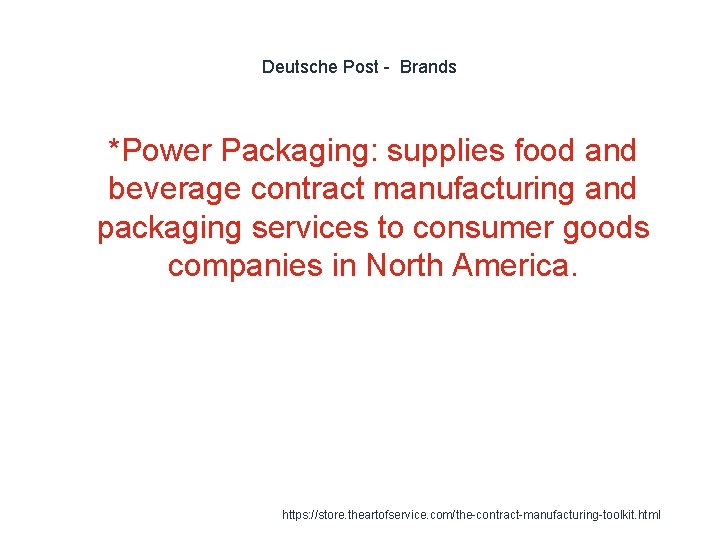 Deutsche Post -  Brands

*Power Packaging: supplies food and beverage contract manufacturing and packaging services to consumer goods companies in North America.

https://store.theartofservice.com/the-contract-manufacturing-toolkit.html